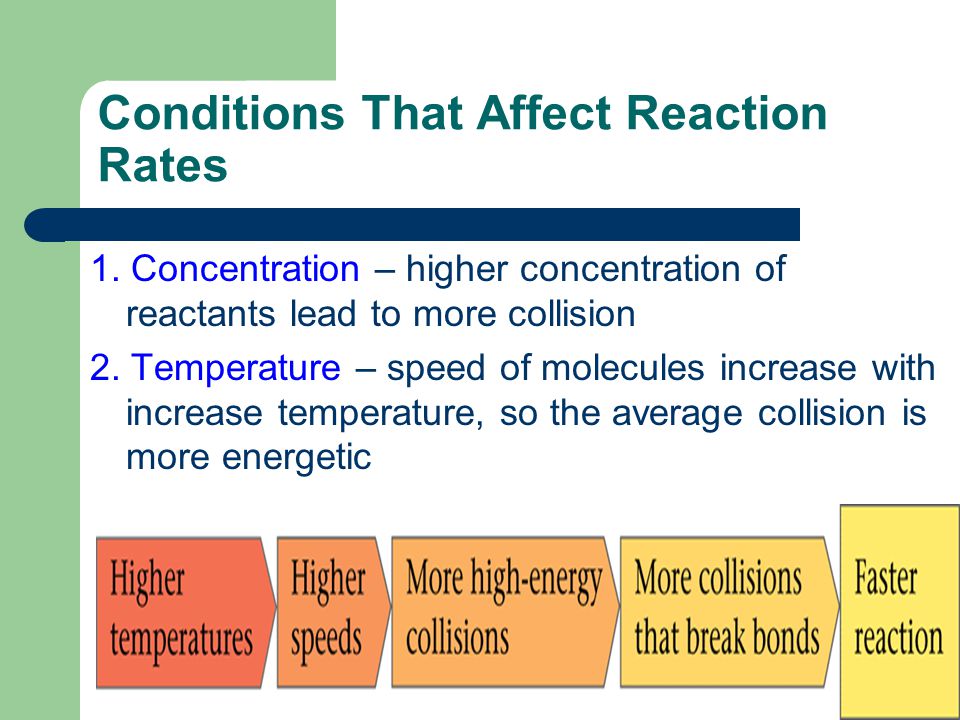 Conditions That Affect Reaction Rates

1. Concentration – higher concentration of reactants lead to more collision

2. Temperature – speed of molecules increase with increase temperature, so the average collision is more energetic

Higher temperatures

Higher speeds

More high-energy collisions

More collisions that break bonds

Faster reaction